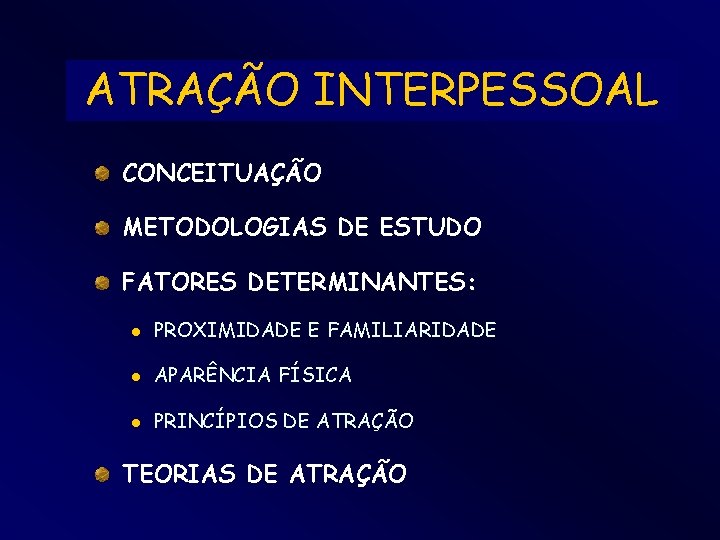 ATRAÇÃO INTERPESSOAL

- CONCEITUAÇÃO
- METODOLOGIAS DE ESTUDO
- FATORES DETERMINANTES:
  - PROXIMIDADE E FAMILIARIDADE
  - APARÊNCIA FÍSICA
  - PRINCÍPIOS DE ATRAÇÃO
- TEORIAS DE ATRAÇÃO